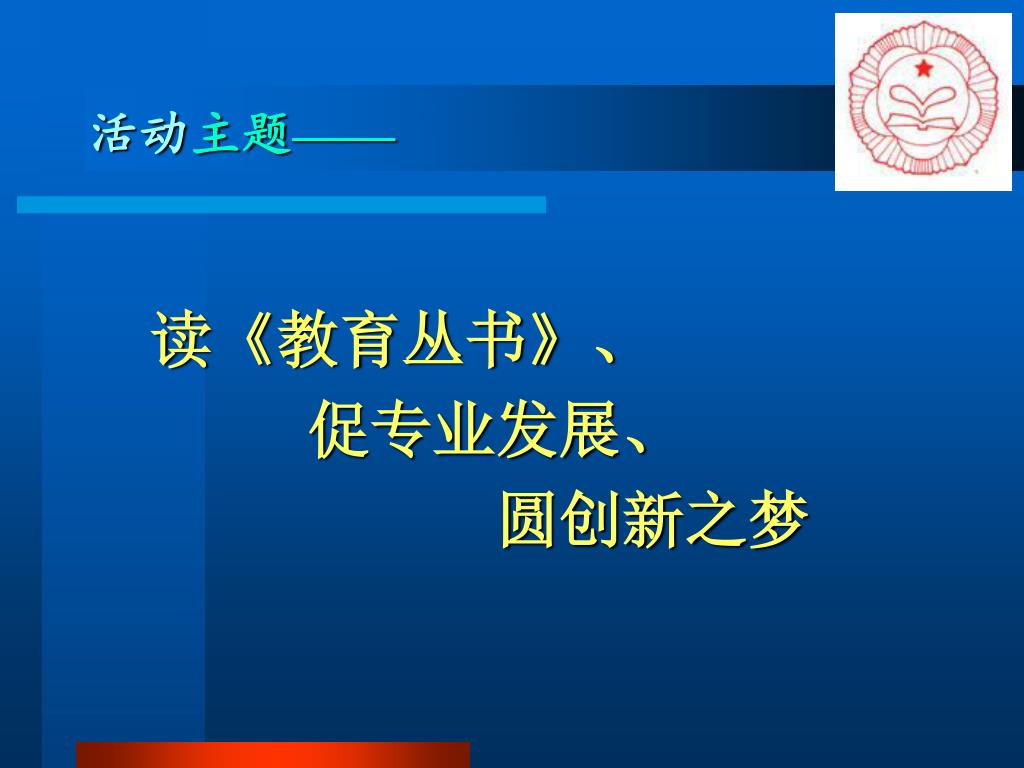 活动主题——

读《教育丛书》、

促专业发展、

圆创新之梦